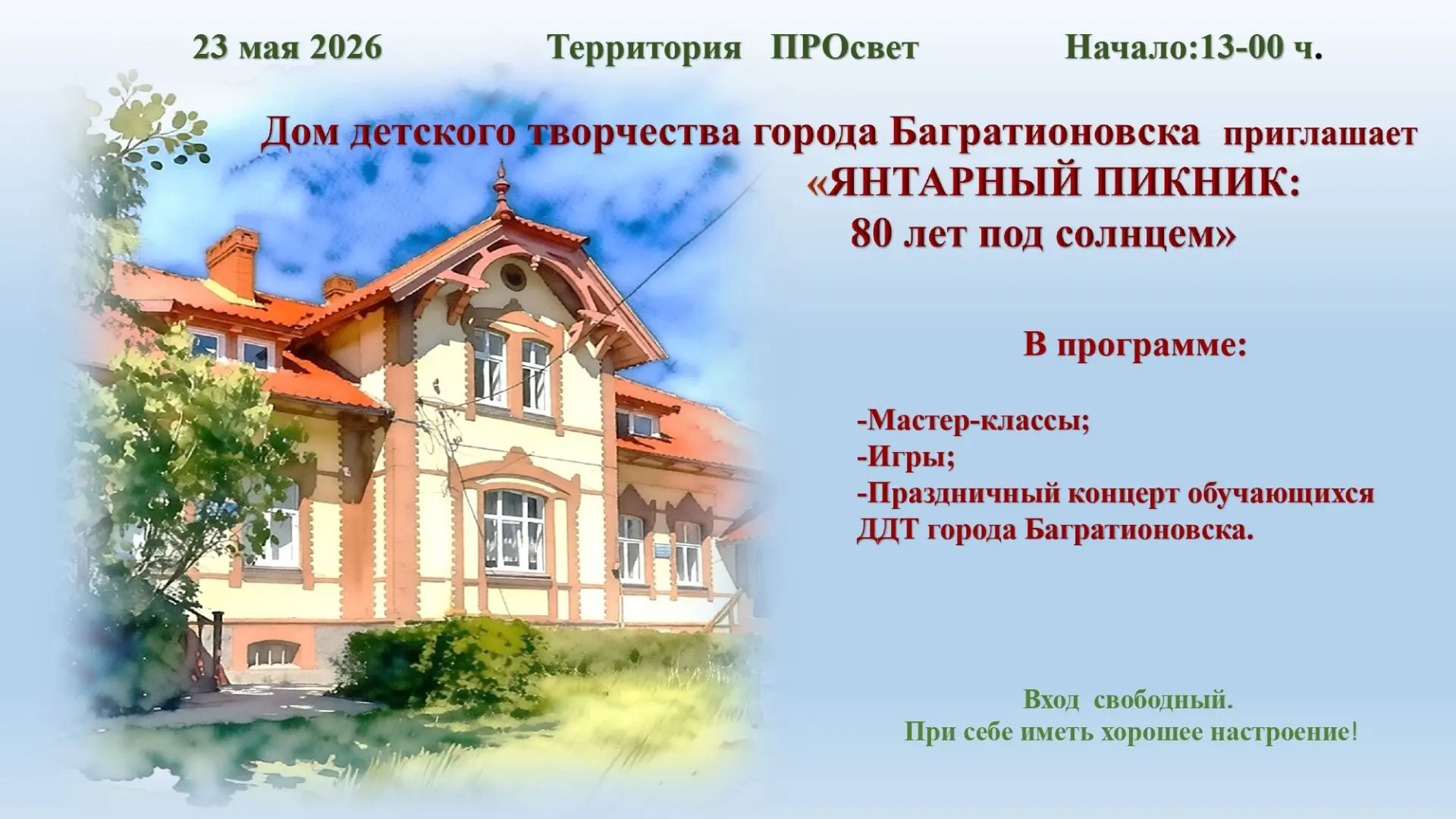 23 мая 2026 Территория ПРОсвет Начало:13-00 ч.

Дом детского творчества города Багратионовска приглашает
«ЯНТАРНЫЙ ПИКНИК:
80 лет под солнцем»

В программе:

-Мастер-классы;
-Игры;
-Праздничный концерт обучающихся ДДТ города Багратионовска.

Вход свободный.
При себе иметь хорошее настроение!